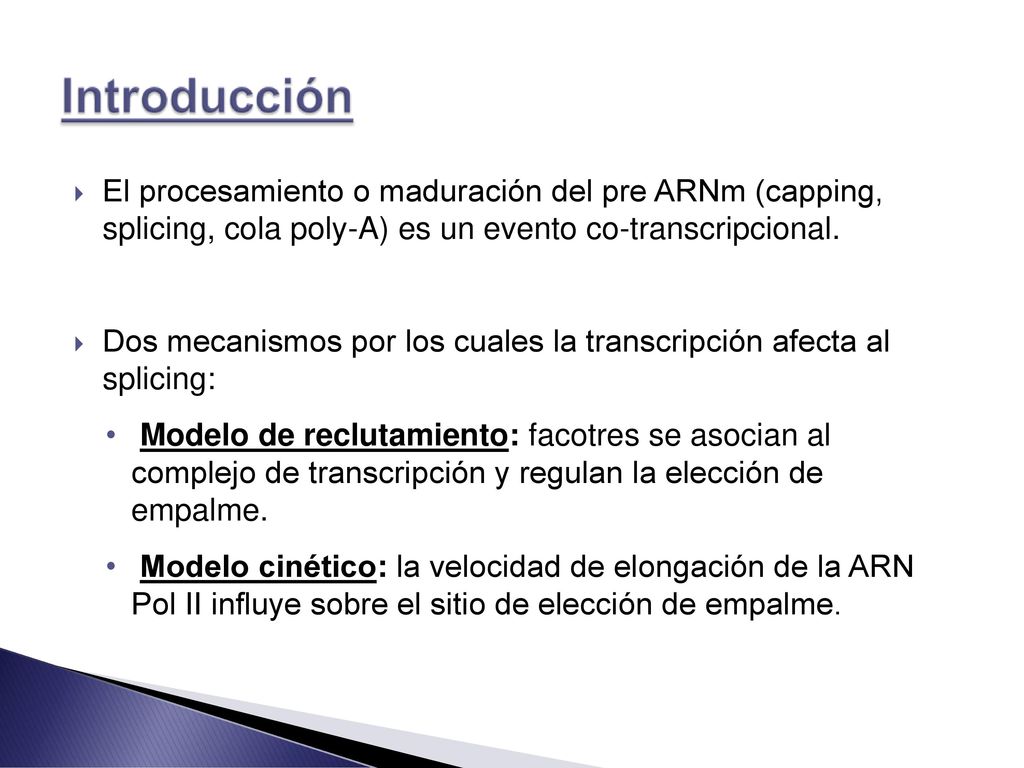 Introducción

El procesamiento o maduración del pre ARNm (capping, splicing, cola poly-A) es un evento co-transcripcional.

Dos mecanismos por los cuales la transcripción afecta al splicing:

• Modelo de reclutamiento: facotres se asocian al complejo de transcripción y regulan la elección de empalme.

• Modelo cinético: la velocidad de elongación de la ARN Pol II influye sobre el sitio de elección de empalme.